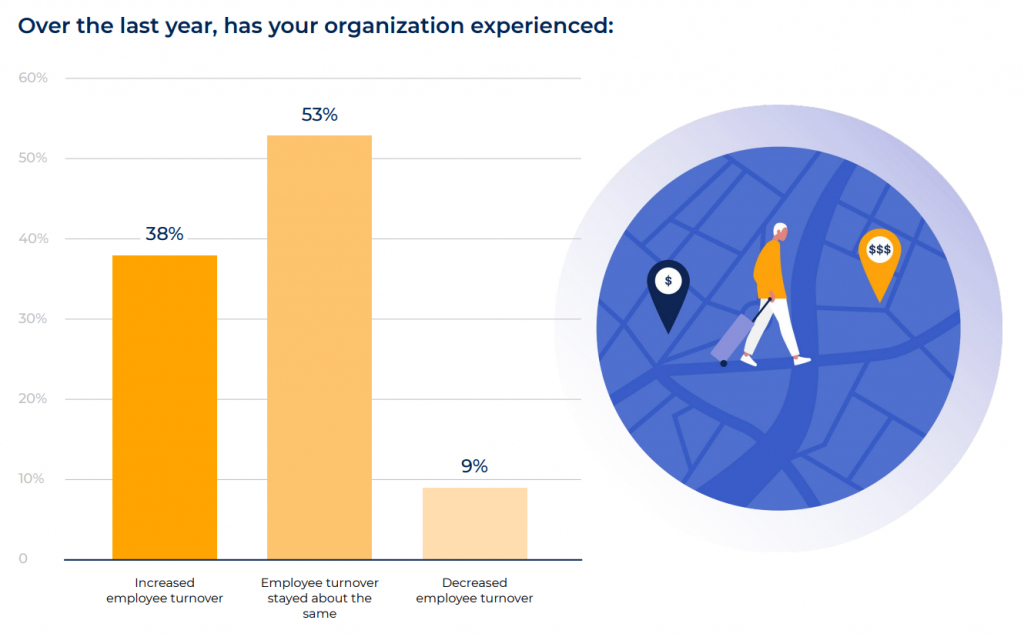 Over the last year, has your organization experienced:

60%
50%
40%
30%
20%
10%
0

38%
53%
9%

Increased employee turnover
Employee turnover stayed about the same
Decreased employee turnover

$
$$$